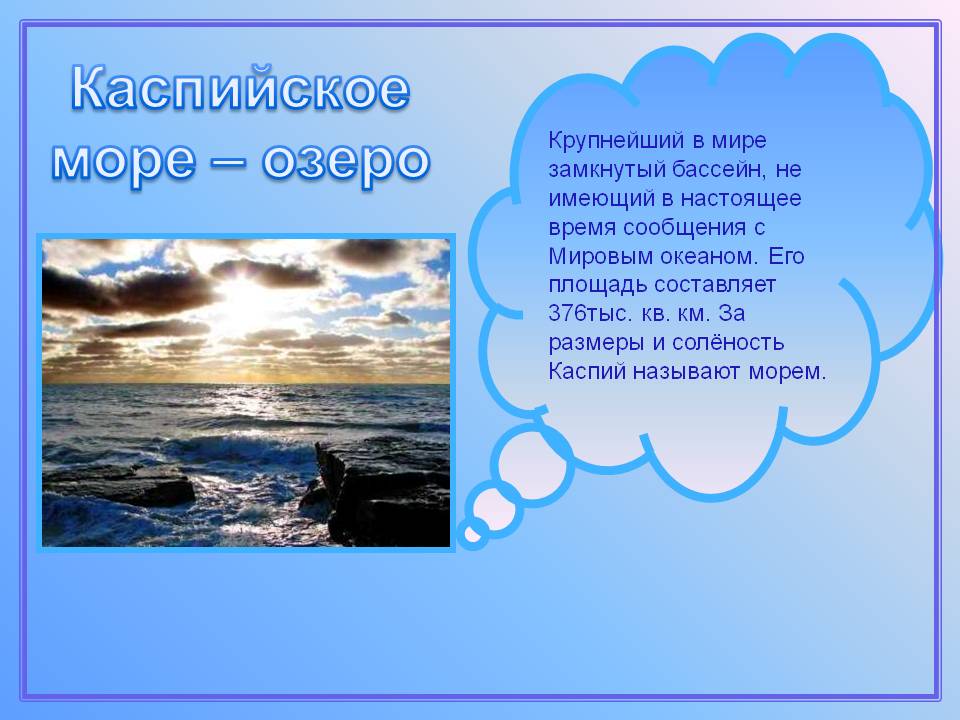 Каспийское море – озеро

Крупнейший в мире замкнутый бассейн, не имеющий в настоящее время сообщения с Мировым океаном. Его площадь составляет 376тыс. кв. км. За размеры и солёность Каспий называют морем.